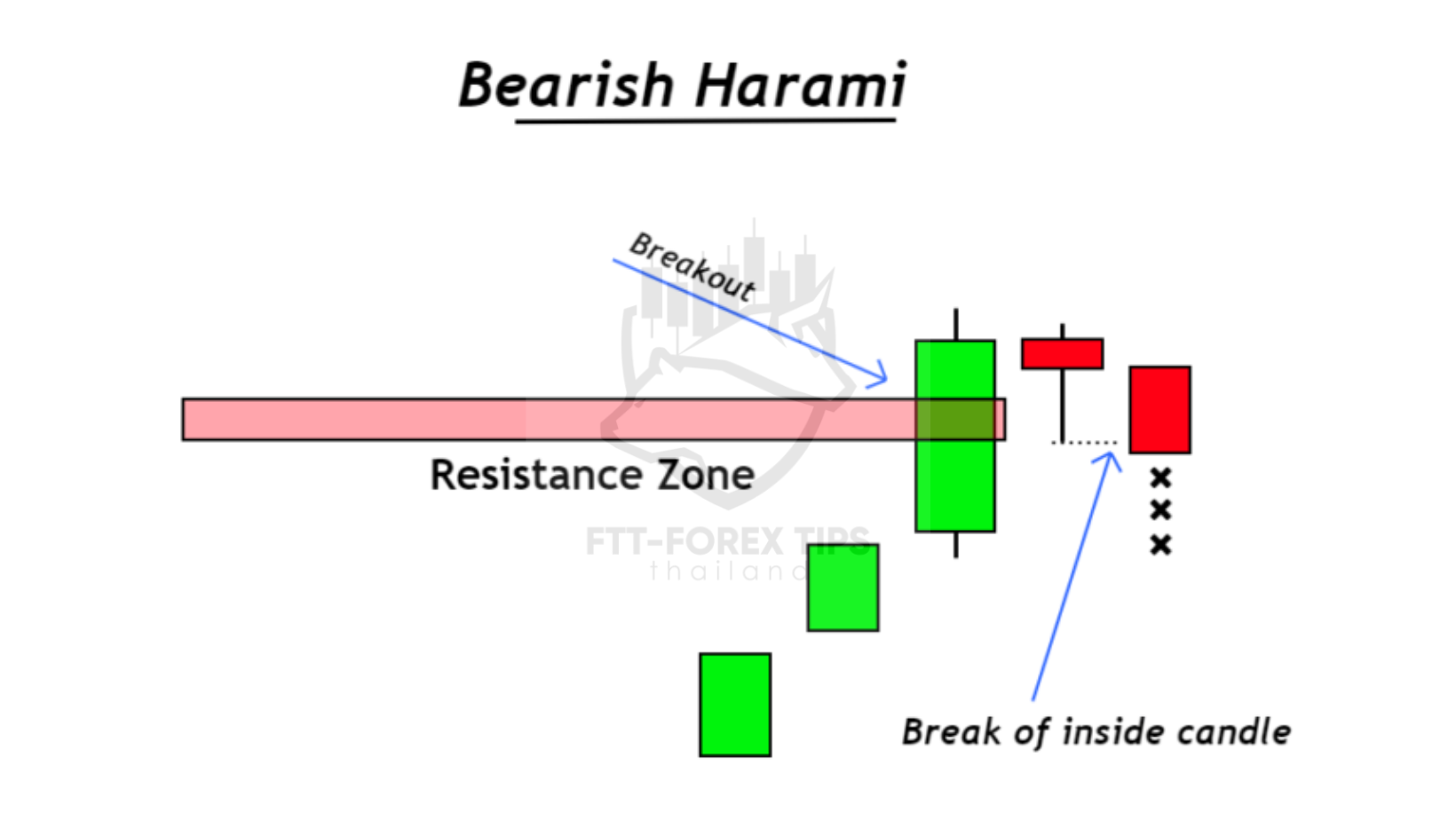 Bearish Harami

Breakout

Resistance Zone

FTT-FOREX TIPS
thailand

Break of inside candle